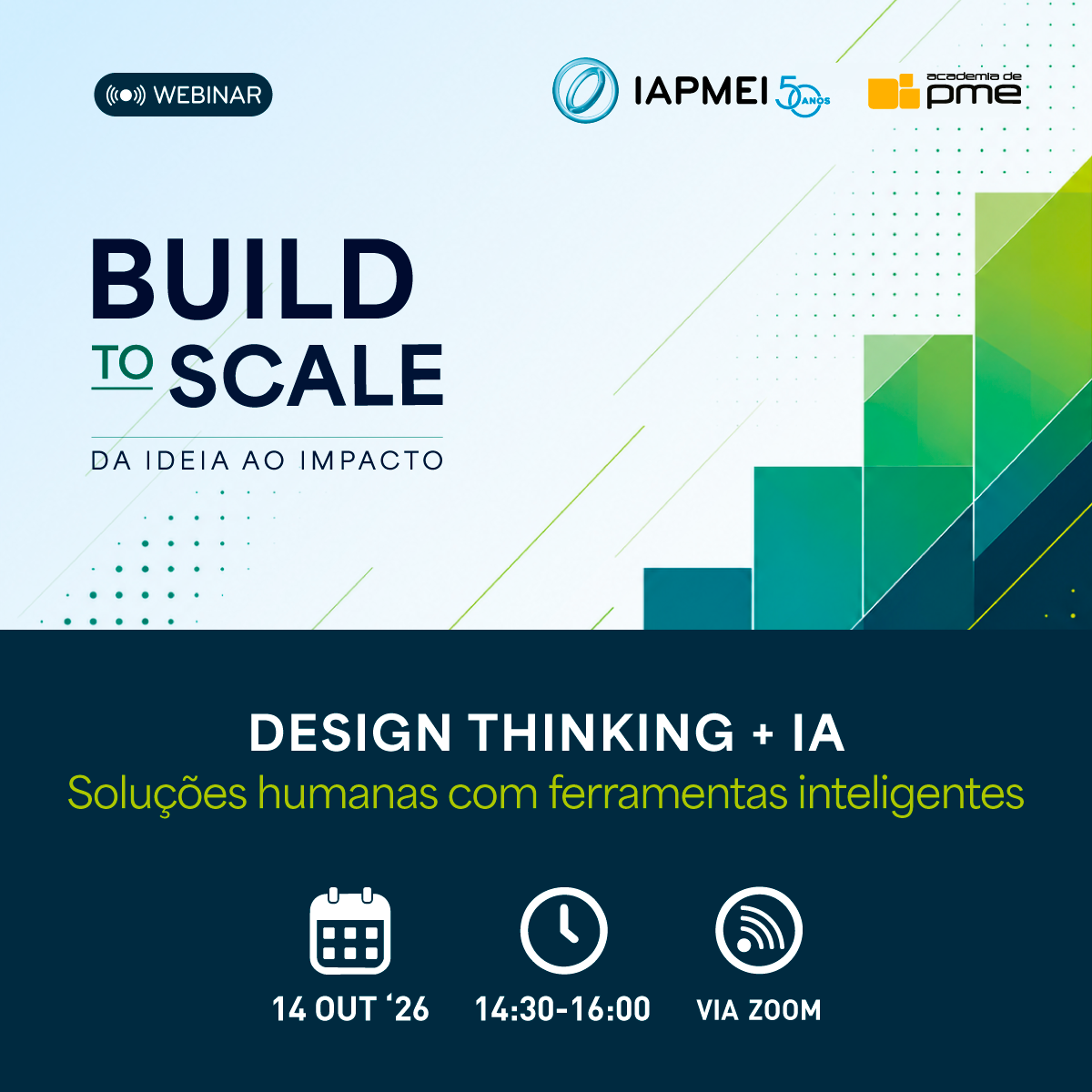 WEBINAR

IAPMEI 50 ANOS

academia de pme

BUILD TO SCALE

DA IDEIA AO IMPACTO

DESIGN THINKING + IA
Soluções humanas com ferramentas inteligentes

14 OUT ‘26

14:30-16:00

VIA ZOOM